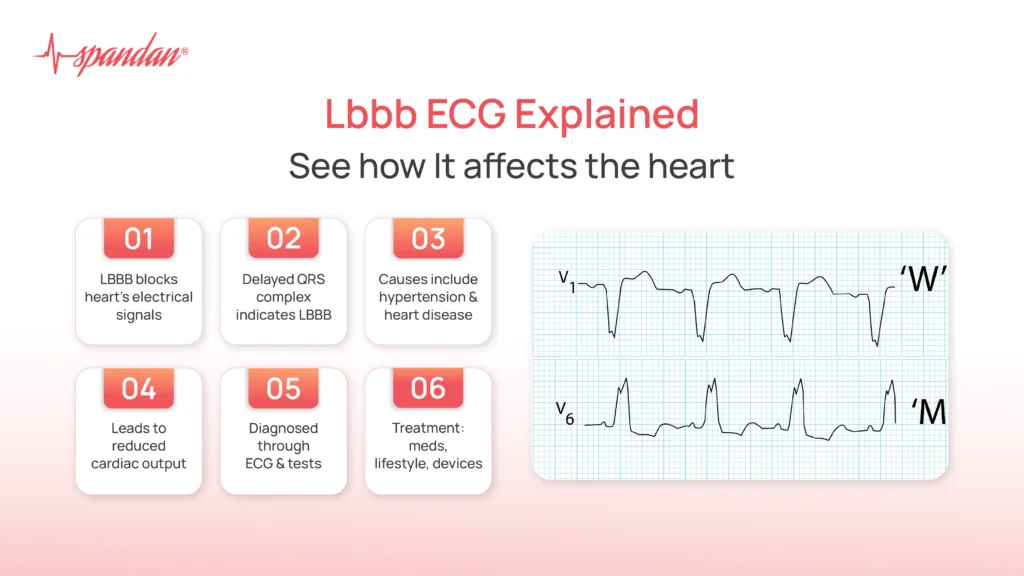 spandan®

Lbbb ECG Explained

See how It affects the heart

01
LBBB blocks heart's electrical signals

02
Delayed QRS complex indicates LBBB

03
Causes include hypertension & heart disease

04
Leads to reduced cardiac output

05
Diagnosed through ECG & tests

06
Treatment: meds, lifestyle, devices

$V_1$
'W'

$V_6$
'M